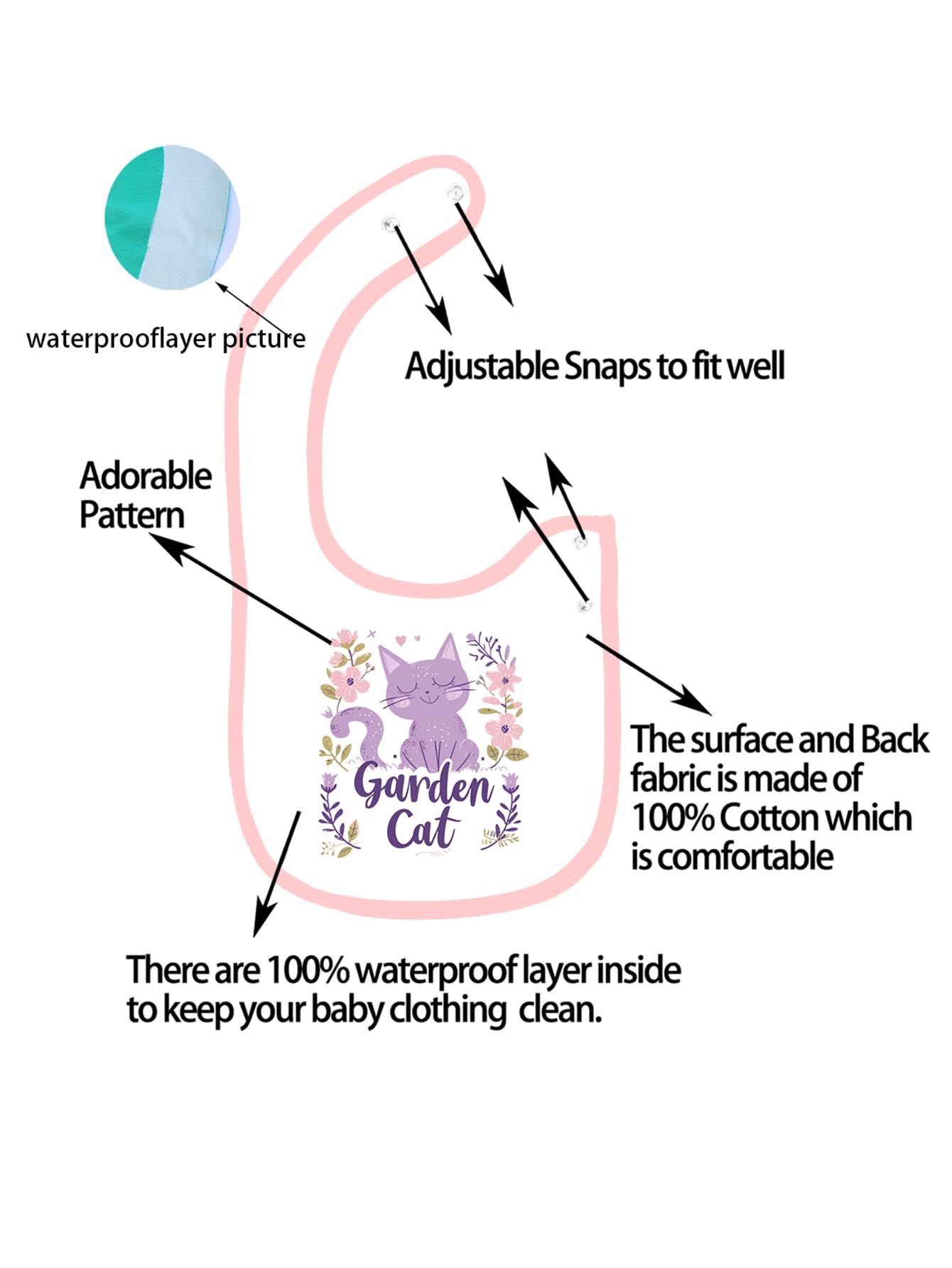 waterprooflayer picture

Adjustable Snaps to fit well

Adorable Pattern

Garden Cat

The surface and Back fabric is made of 100% Cotton which is comfortable

There are 100% waterproof layer inside to keep your baby clothing clean.